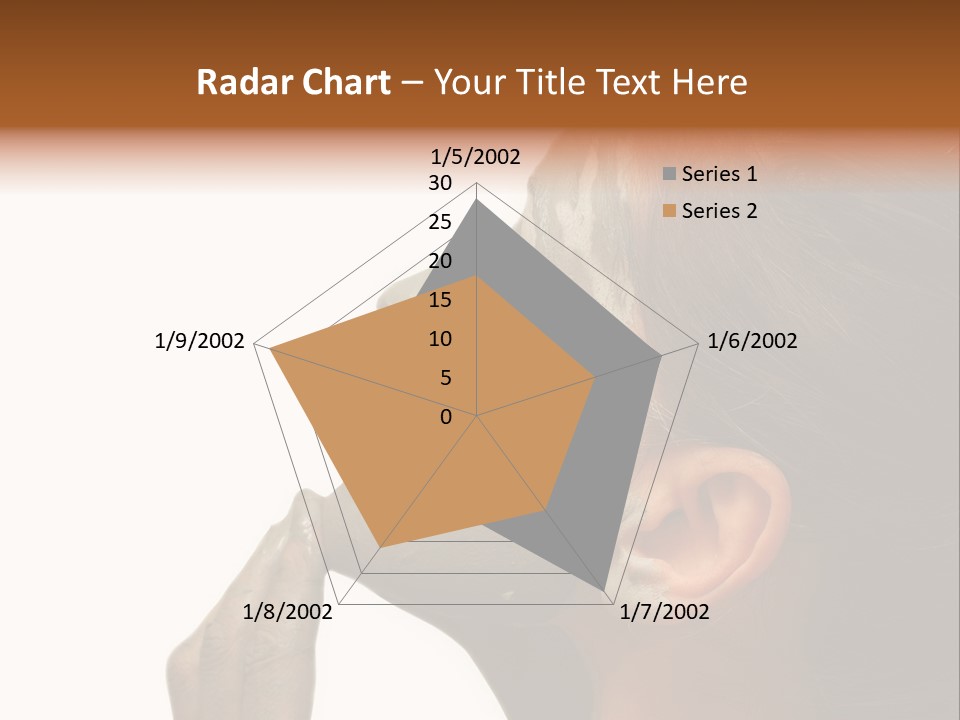 Radar Chart – Your Title Text Here

1/5/2002

30
25
20
15
10
5
0

Series 1
Series 2

1/6/2002

1/7/2002

1/8/2002

1/9/2002